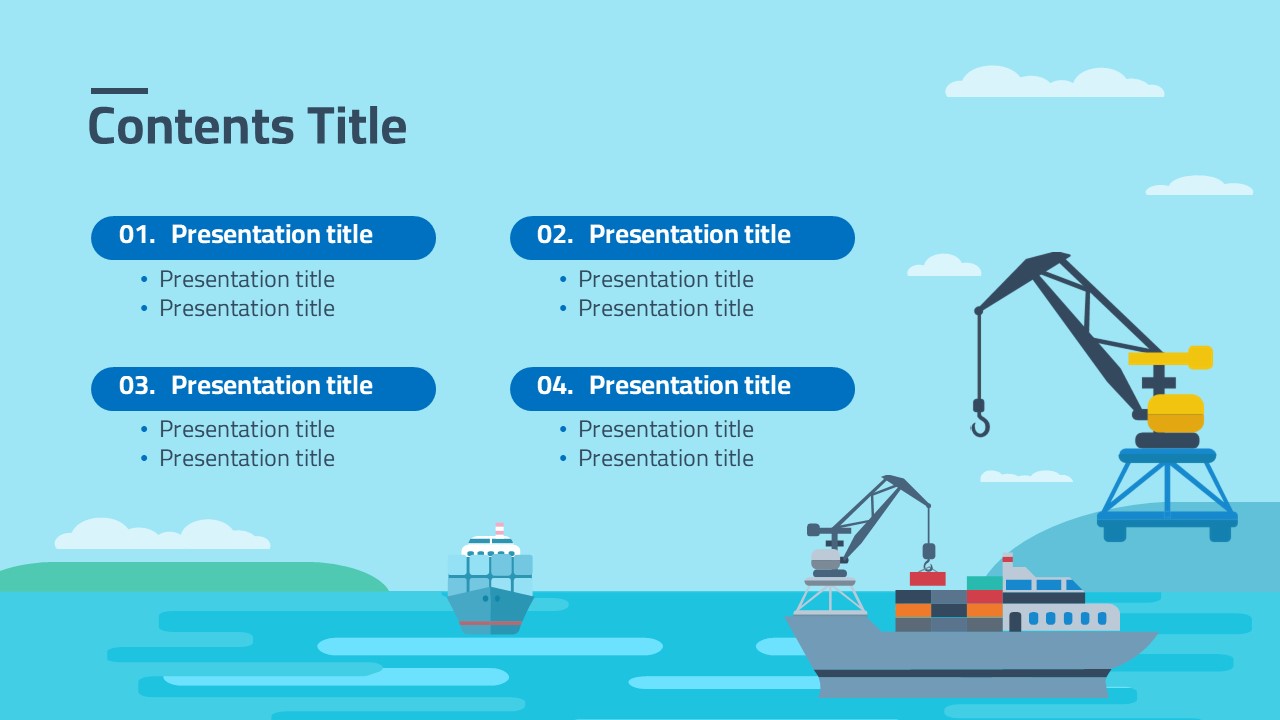 Contents Title

01. Presentation title
• Presentation title
• Presentation title

02. Presentation title
• Presentation title
• Presentation title

03. Presentation title
• Presentation title
• Presentation title

04. Presentation title
• Presentation title
• Presentation title